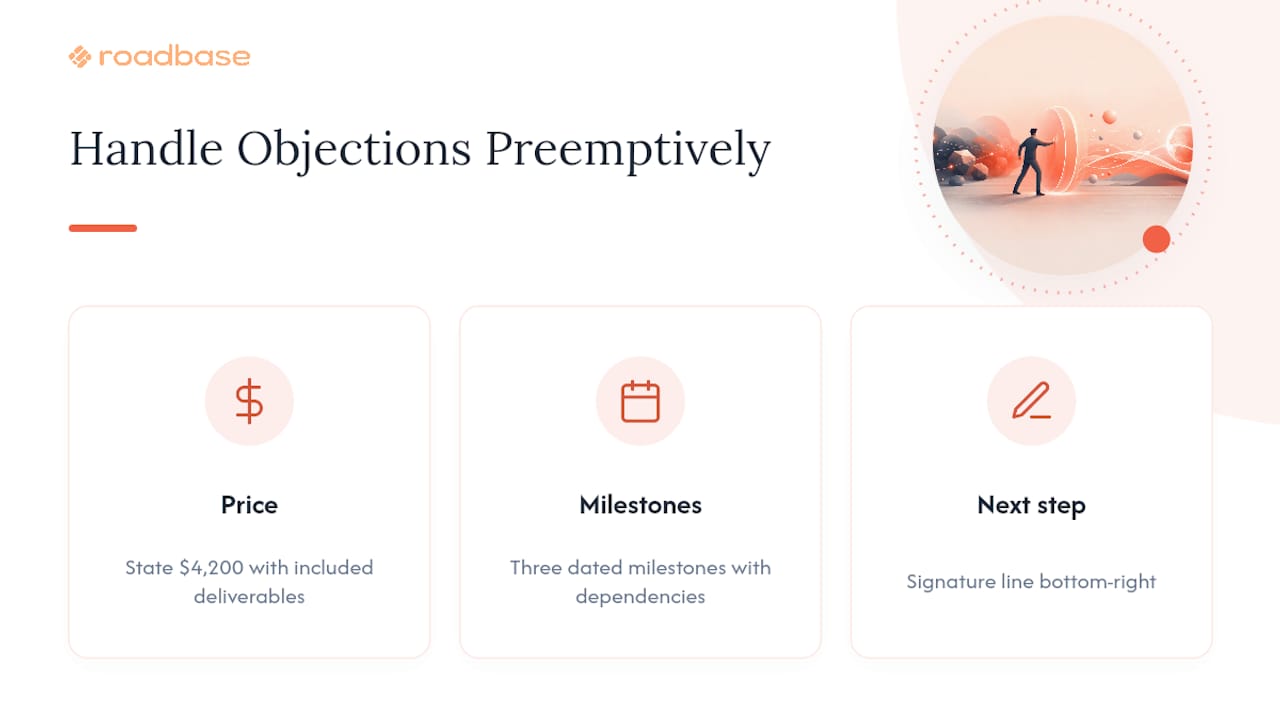 roadbase

Handle Objections Preemptively

Price

State \$4,200 with included deliverables

Milestones

Three dated milestones with dependencies

Next step

Signature line bottom-right